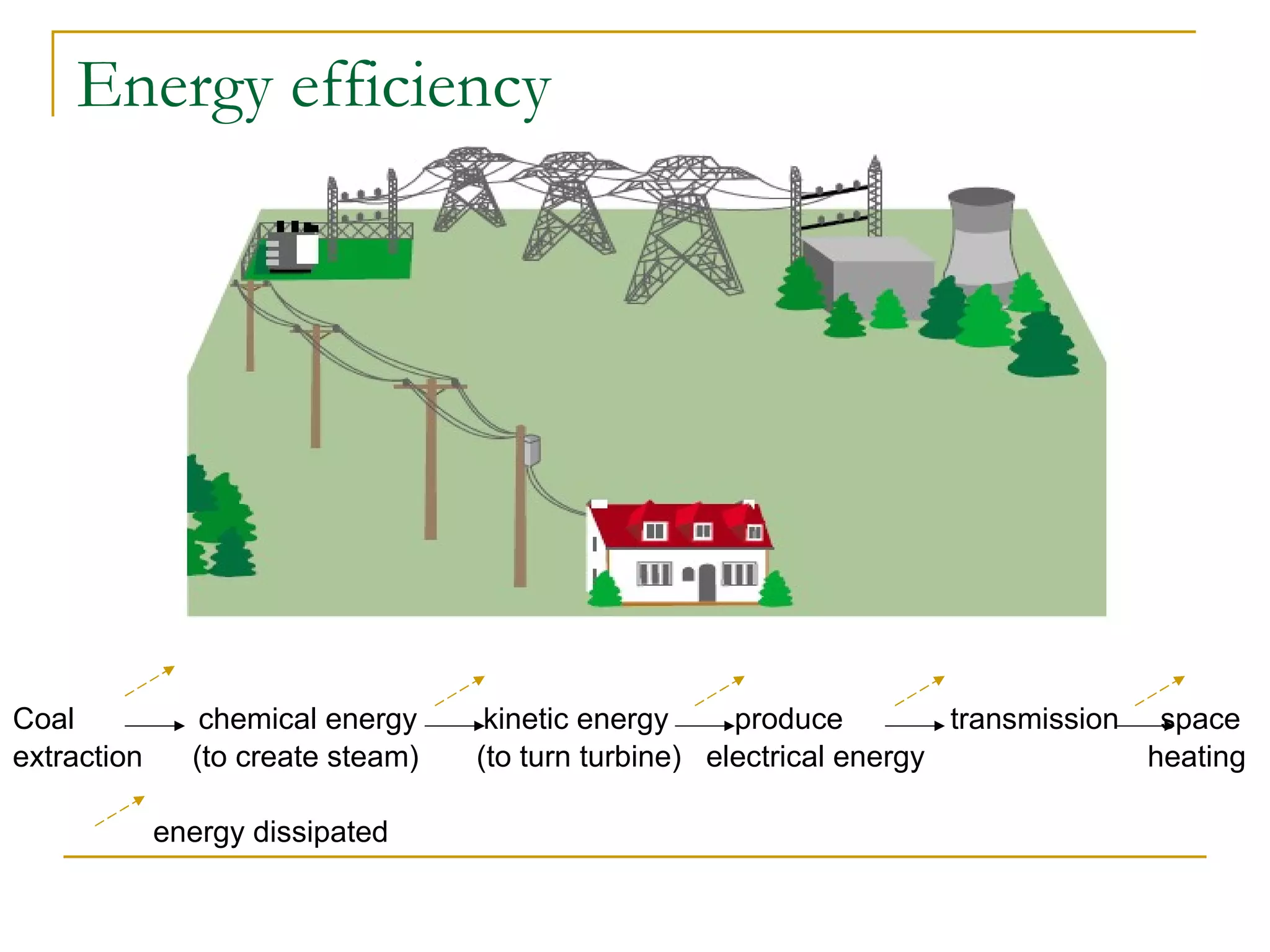 Energy efficiency

Coal extraction → chemical energy (to create steam) → kinetic energy (to turn turbine) → produce electrical energy → transmission → space heating

energy dissipated